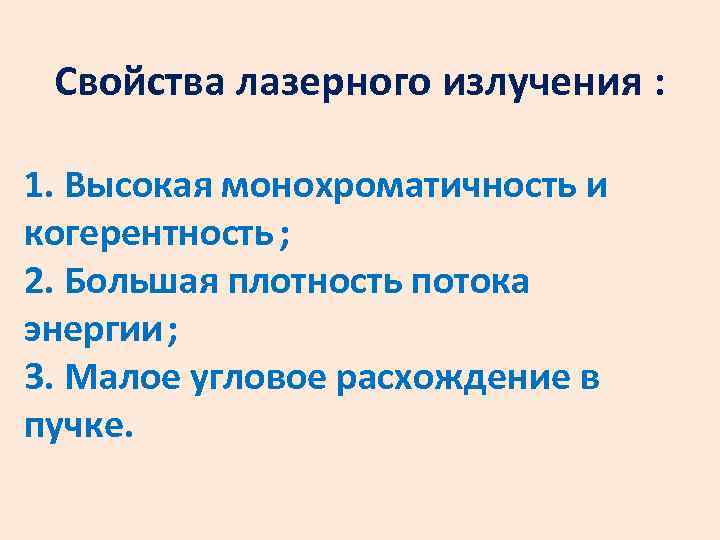 Свойства лазерного излучения :

1. Высокая монохроматичность и когерентность ;
2. Большая плотность потока энергии ;
3. Малое угловое расхождение в пучке.